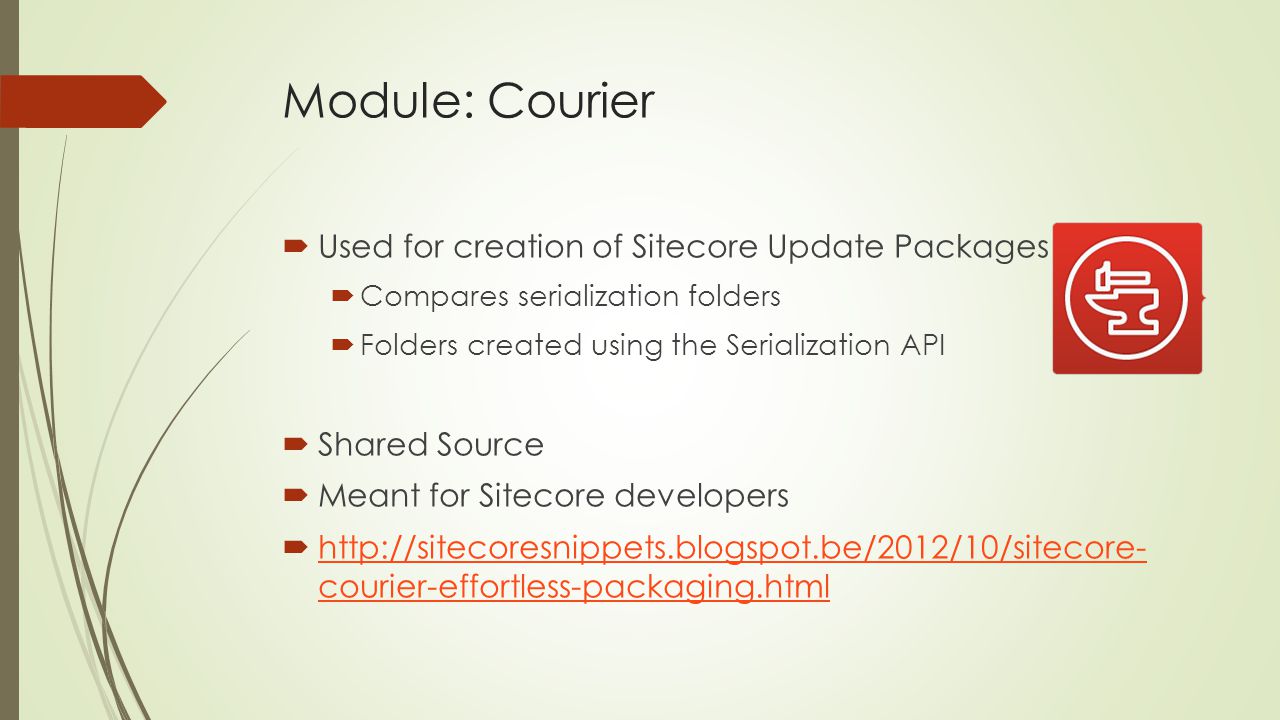 Module: Courier

Used for creation of Sitecore Update Packages

Compares serialization folders

Folders created using the Serialization API

Shared Source

Meant for Sitecore developers

http://sitecoresnippets.blogspot.be/2012/10/sitecore-courier-effortless-packaging.html